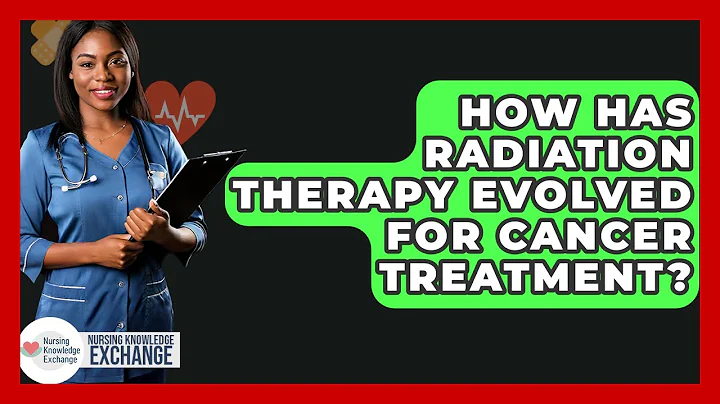 HOW HAS RADIATION THERAPY EVOLVED FOR CANCER TREATMENT?

Nursing Knowledge Exchange

NURSING KNOWLEDGE EXCHANGE